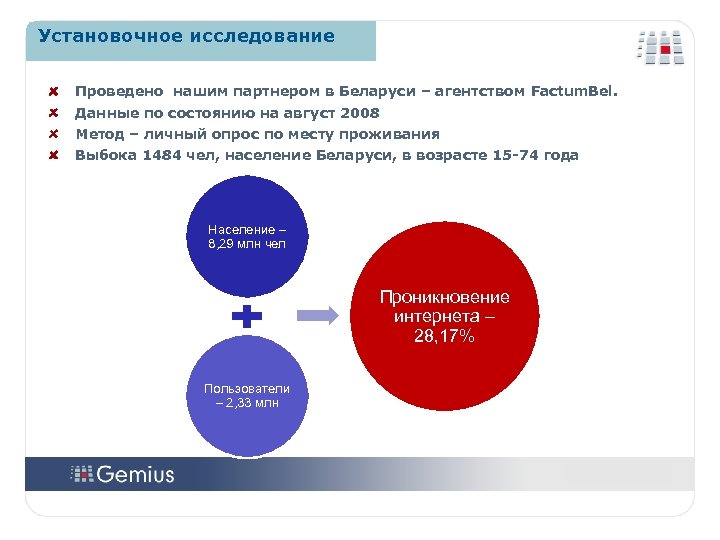 Установочное исследование

Проведено нашим партнером в Беларуси – агентством FactumBel.

Данные по состоянию на август 2008

Метод – личный опрос по месту проживания

Выбока 1484 чел, население Беларуси, в возрасте 15-74 года

Население – 8,29 млн чел

Пользователи – 2,33 млн

Проникновение интернета – 28,17%

Gemius